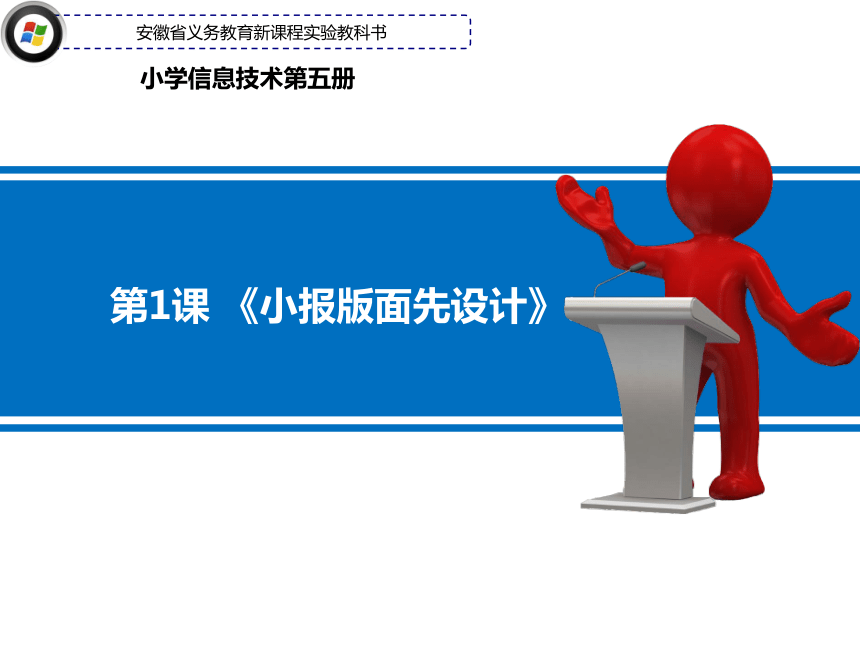 安徽省义务教育新课程实验教科书

小学信息技术第五册

第1课 《小报版面先设计》